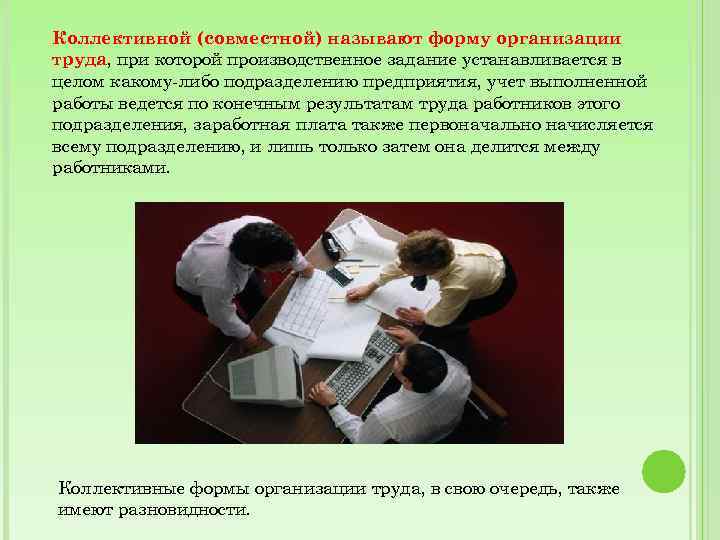 Коллективной (совместной) называют форму организации труда, при которой производственное задание устанавливается в целом какому-либо подразделению предприятия, учет выполненной работы ведется по конечным результатам труда работников этого подразделения, заработная плата также первоначально начисляется всему подразделению, и лишь только затем она делится между работниками.

Коллективные формы организации труда, в свою очередь, также имеют разновидности.